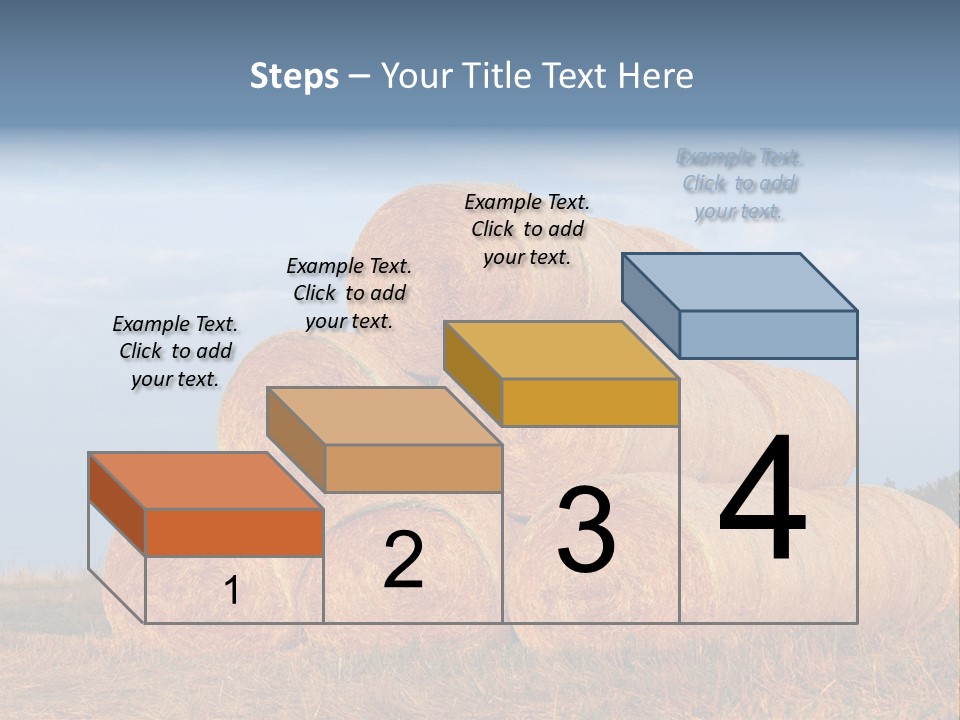 Steps – Your Title Text Here

Example Text. Click to add your text.

Example Text. Click to add your text.

Example Text. Click to add your text.

Example Text. Click to add your text.

1

2

3

4